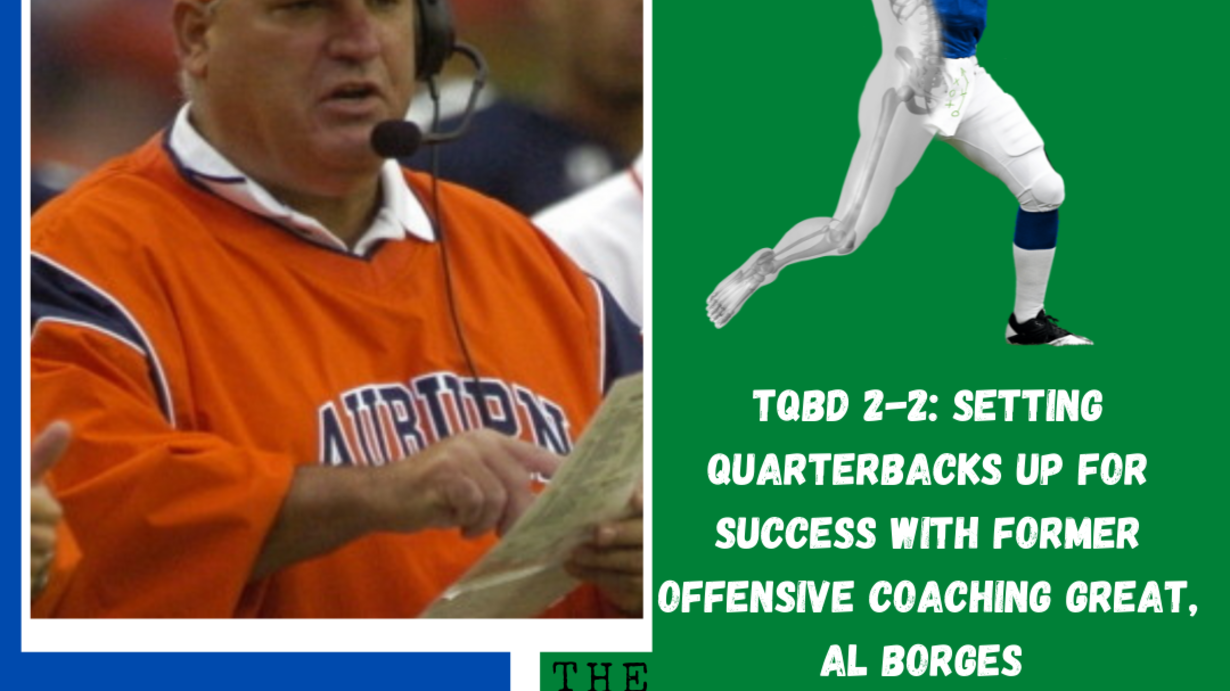 AUBURN

TQBD 2-2: SETTING QUARTERBACKS UP FOR SUCCESS WITH FORMER OFFENSIVE COACHING GREAT, AL BORGES

THE